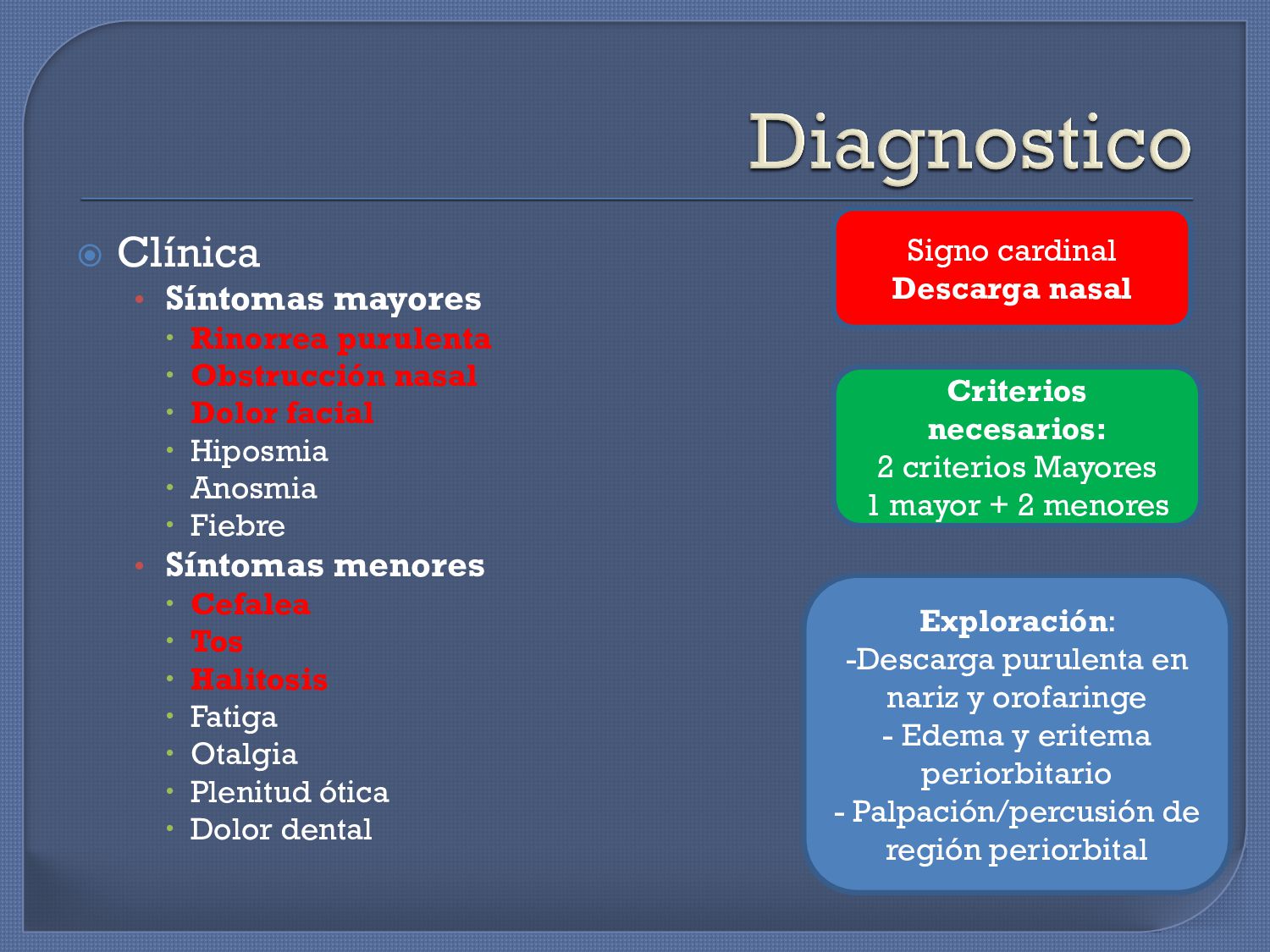 Diagnostico

Clínica
Síntomas mayores
Rinorrea purulenta
Obstrucción nasal
Dolor facial
Hiposmia
Anosmia
Fiebre
Síntomas menores
Cefalea
Tos
Halitosis
Fatiga
Otalgia
Plenitud ótica
Dolor dental

Signo cardinal
Descarga nasal

Criterios necesarios:
2 criterios Mayores
1 mayor + 2 menores

Exploración:
-Descarga purulenta en nariz y orofaringe
- Edema y eritema periorbitario
- Palpación/percusión de región periorbital